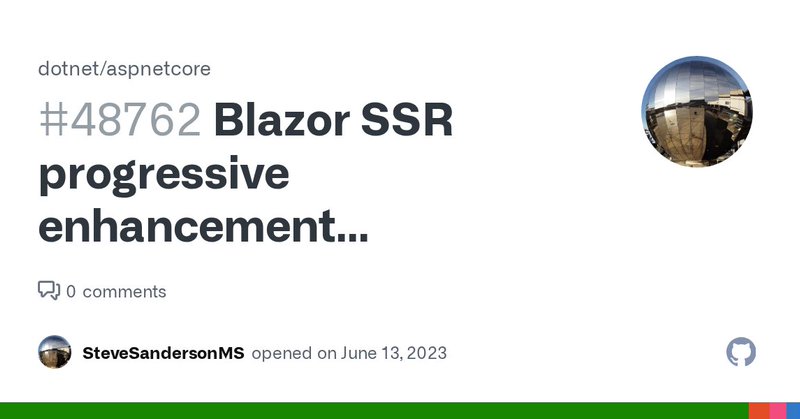 dotnet/aspnetcore

#48762 Blazor SSR progressive enhancement...

0 comments

SteveSandersonMS opened on June 13, 2023